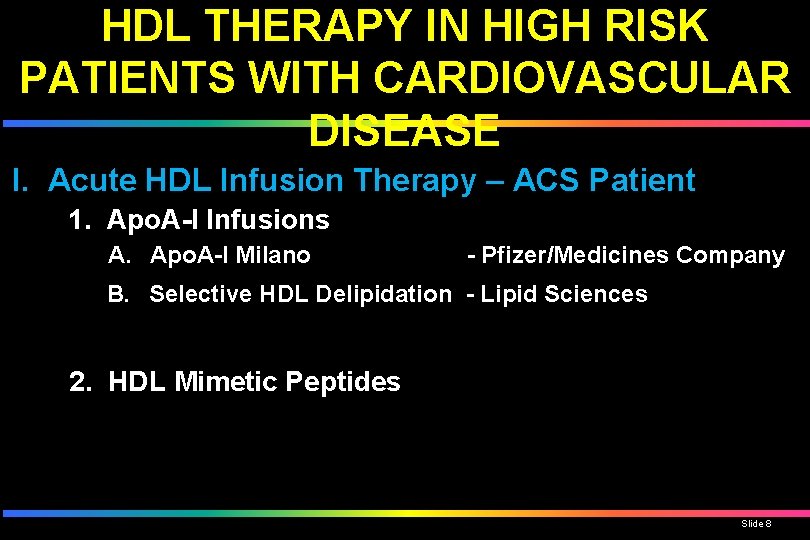 HDL THERAPY IN HIGH RISK PATIENTS WITH CARDIOVASCULAR DISEASE

I. Acute HDL Infusion Therapy – ACS Patient

1. ApoA-I Infusions

A. ApoA-I Milano - Pfizer/Medicines Company

B. Selective HDL Delipidation - Lipid Sciences

2. HDL Mimetic Peptides

Slide 8